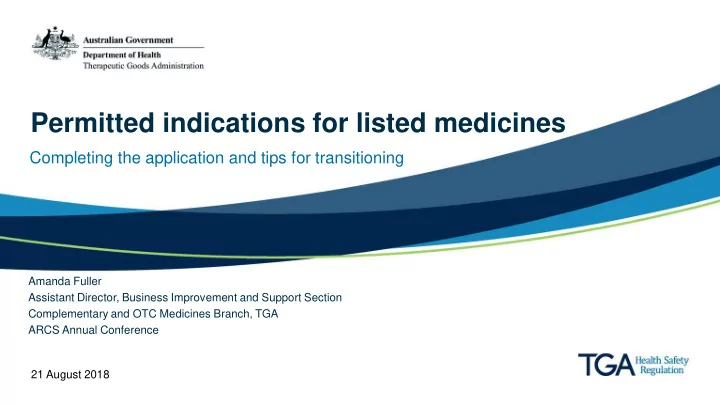 Australian Government
Department of Health
Therapeutic Goods Administration

Permitted indications for listed medicines

Completing the application and tips for transitioning

Amanda Fuller
Assistant Director, Business Improvement and Support Section
Complementary and OTC Medicines Branch, TGA
ARCS Annual Conference

21 August 2018

TGA Health Safety Regulation